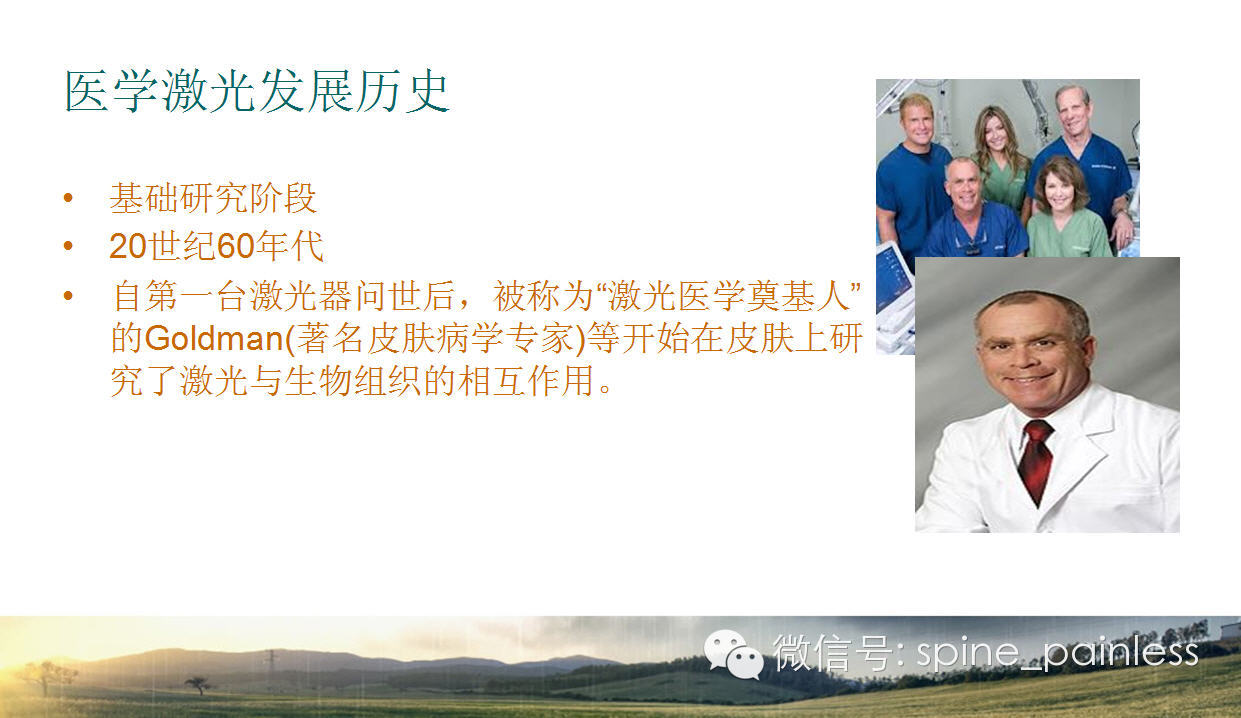 医学激光发展历史

• 基础研究阶段
• 20世纪60年代
• 自第一台激光器问世后，被称为“激光医学奠基人”的Goldman(著名皮肤病学专家)等开始在皮肤上研究了激光与生物组织的相互作用。

微信号: spine_painless